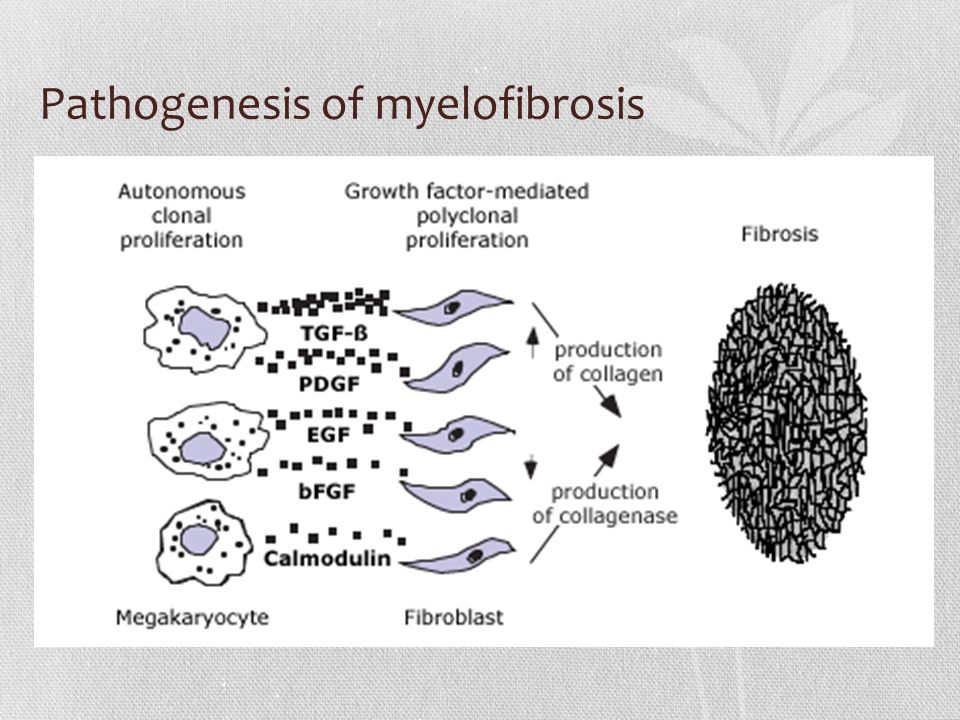 Pathogenesis of myelofibrosis

Autonomous clonal proliferation

Growth factor-mediated polyclonal proliferation

Fibrosis

TGF-ß

PDGF

EGF

bFGF

Calmodulin

production of collagen

production of collagenase

Megakaryocyte

Fibroblast